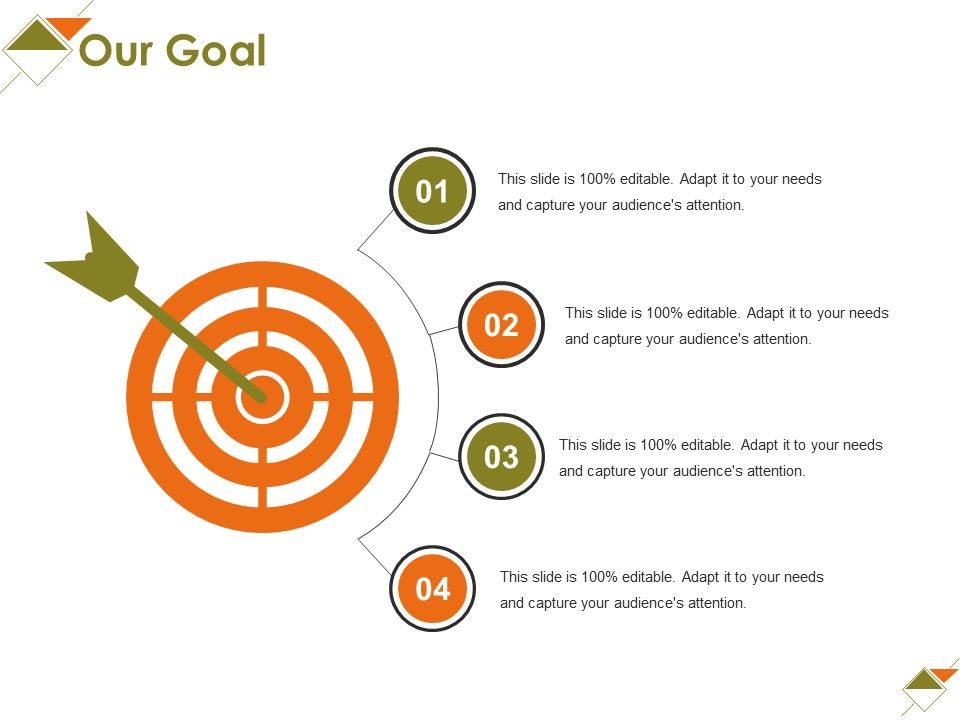 Our Goal

01

This slide is 100% editable. Adapt it to your needs and capture your audience's attention.

02

This slide is 100% editable. Adapt it to your needs and capture your audience's attention.

03

This slide is 100% editable. Adapt it to your needs and capture your audience's attention.

04

This slide is 100% editable. Adapt it to your needs and capture your audience's attention.